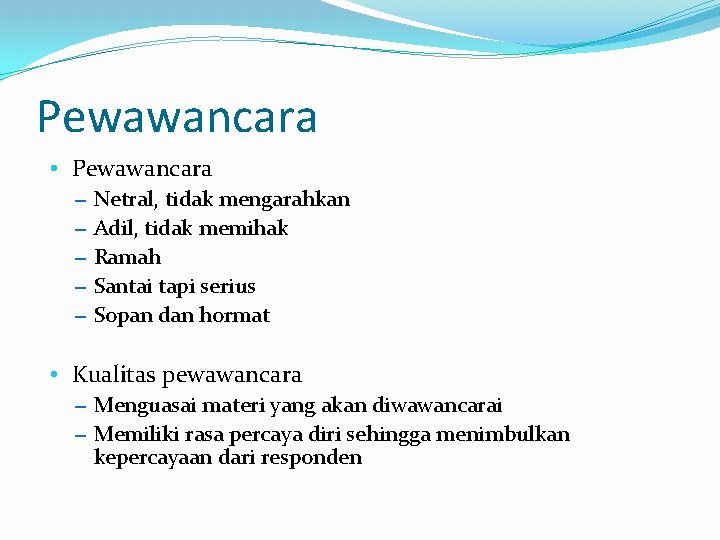 Pewawancara

• Pewawancara
– Netral, tidak mengarahkan
– Adil, tidak memihak
– Ramah
– Santai tapi serius
– Sopan dan hormat

• Kualitas pewawancara
– Menguasai materi yang akan diwawancarai
– Memiliki rasa percaya diri sehingga menimbulkan kepercayaan dari responden